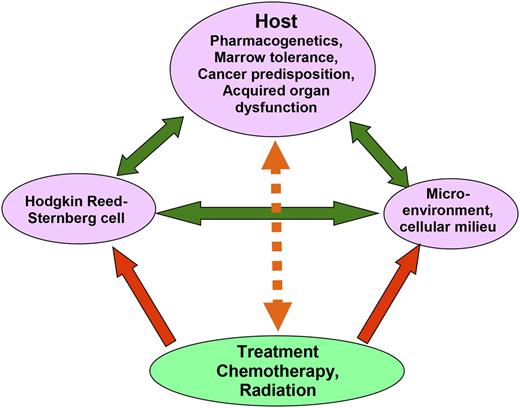 Host
Pharmacogenetics, Marrow tolerance, Cancer predisposition, Acquired organ dysfunction

Hodgkin Reed-Sternberg cell

Micro-environment, cellular milieu

Treatment
Chemotherapy, Radiation